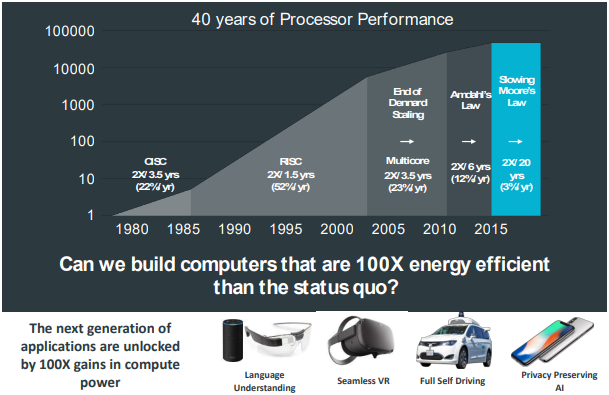 40 years of Processor Performance

100000
10000
1000
100
10
1

CISC
2X/ 3.5 yrs
(22%/ yr)

RISC
2X/ 1.5 yrs
(52%/ yr)

End of Dennard Scaling
→
Multicore
2X/ 3.5 yrs
(23%/ yr)

Amdahl's Law
→
2X/ 6 yrs
(12%/ yr)

Slowing Moore's Law
→
2X/ 20 yrs
(3%/ yr)

1980 1985 1990 1995 2000 2005 2010 2015

Can we build computers that are 100X energy efficient than the status quo?

The next generation of applications are unlocked by 100X gains in compute power

Language Understanding

Seamless VR

Full Self Driving

Privacy Preserving AI